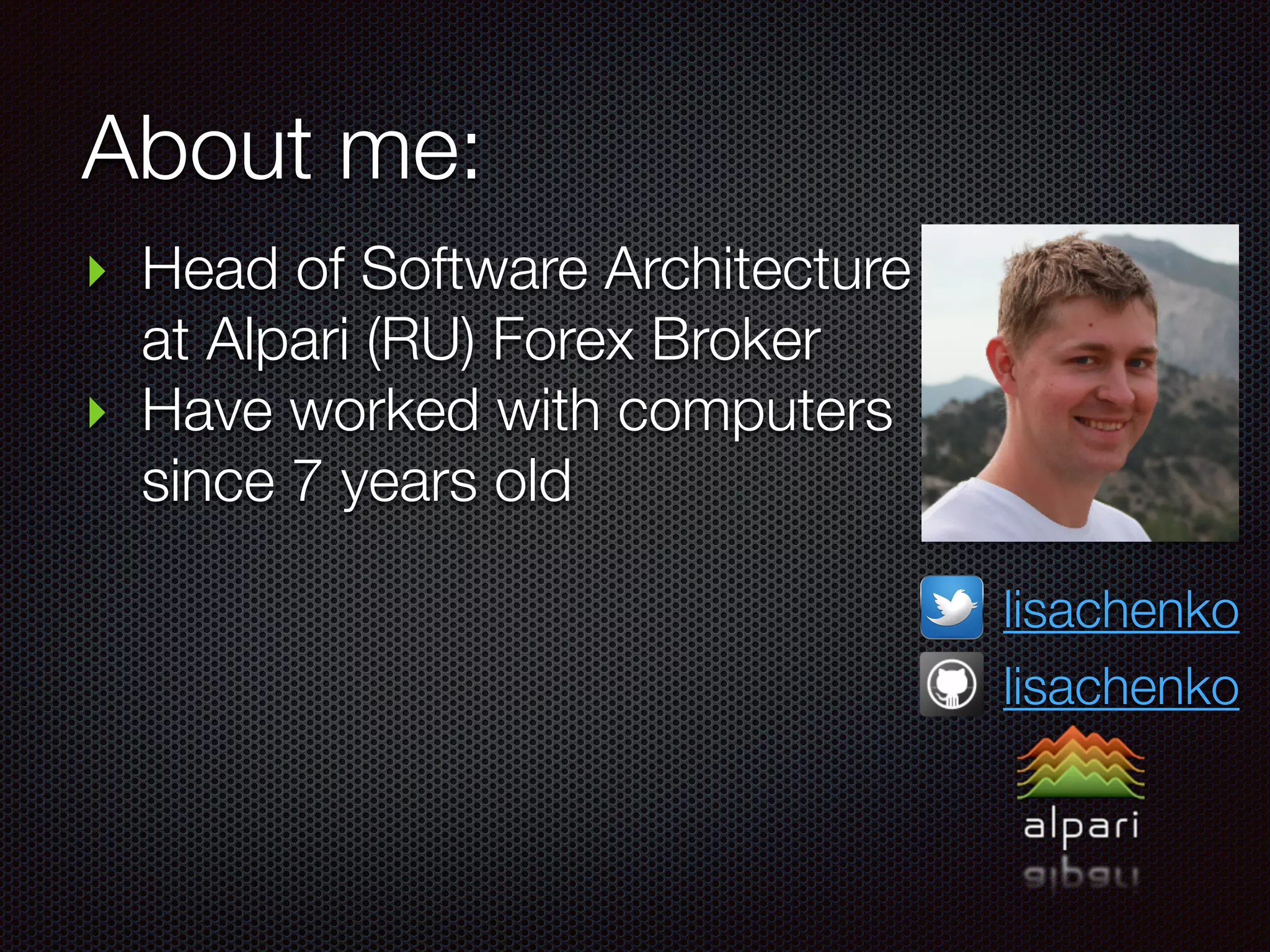 About me:

Head of Software Architecture at Alpari (RU) Forex Broker

Have worked with computers since 7 years old

lisachenko

lisachenko

alpari